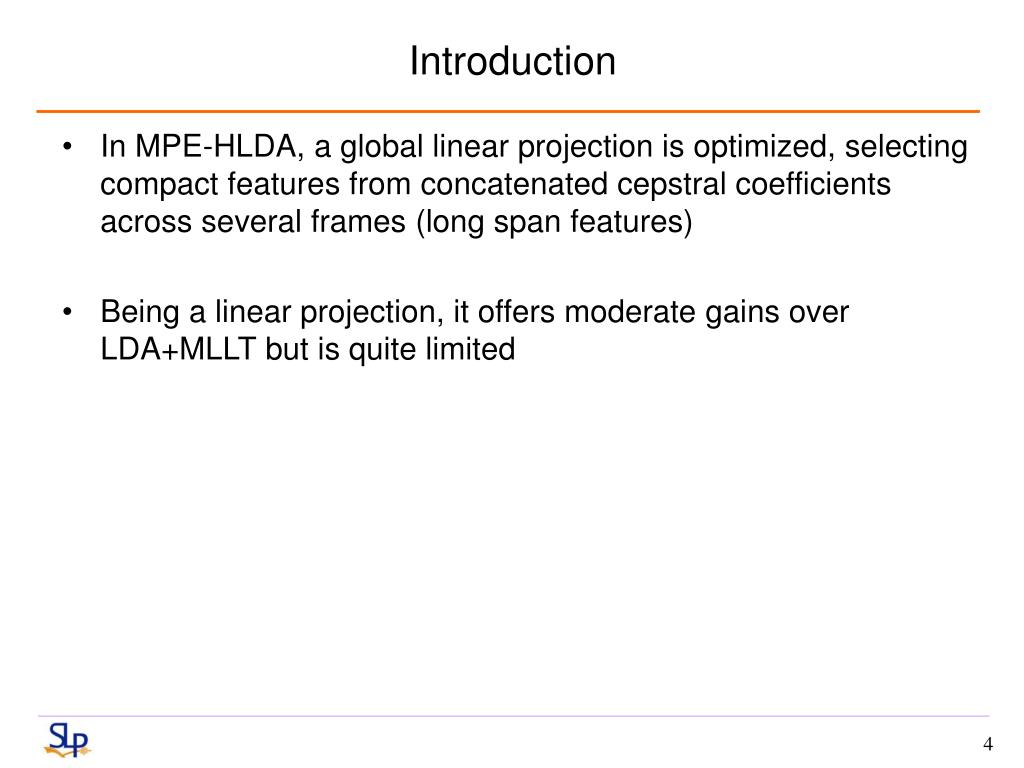 Introduction

• In MPE-HLDA, a global linear projection is optimized, selecting compact features from concatenated cepstral coefficients across several frames (long span features)

• Being a linear projection, it offers moderate gains over LDA+MLLT but is quite limited

SLP

4